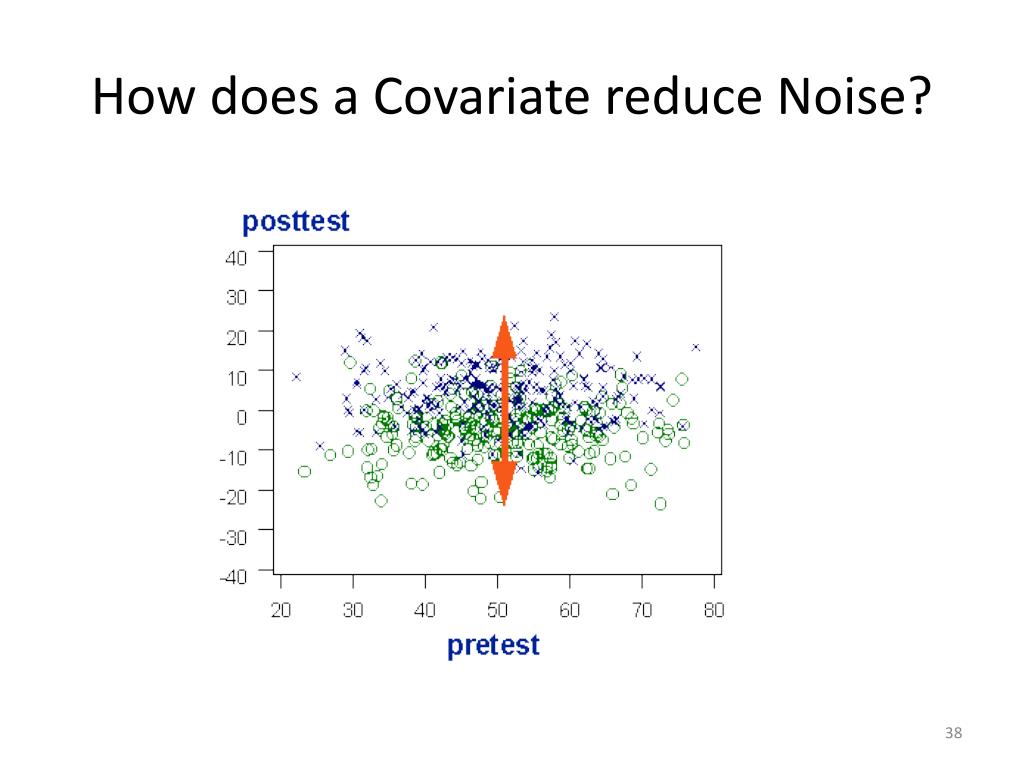 How does a Covariate reduce Noise?

posttest

40
30
20
10
0
-10
-20
-30
-40

20 30 40 50 60 70 80

pretest

38